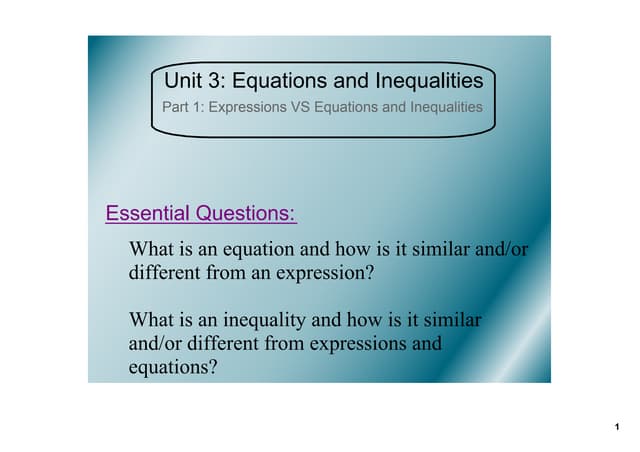 Unit 3: Equations and Inequalities
Part 1: Expressions VS Equations and Inequalities

Essential Questions:

What is an equation and how is it similar and/or different from an expression?

What is an inequality and how is it similar and/or different from expressions and equations?

1